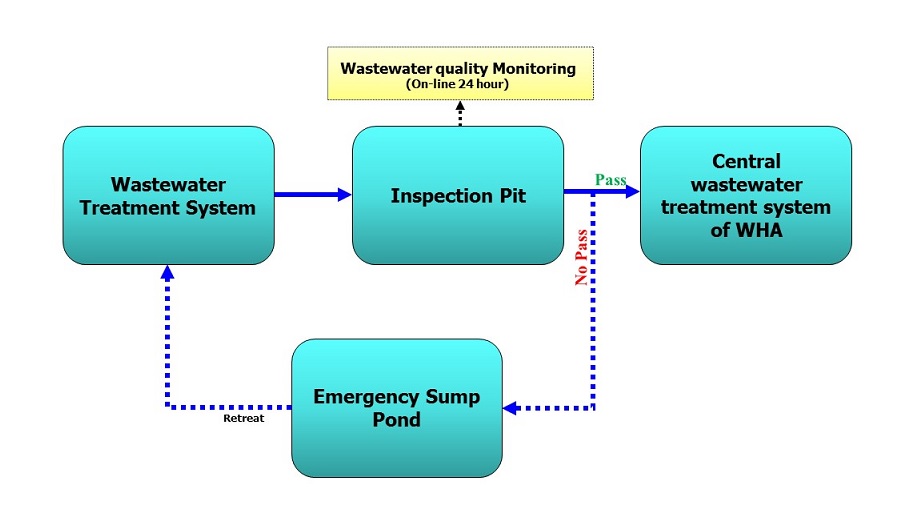 Wastewater quality Monitoring
(On-line 24 hour)

Wastewater Treatment System

Inspection Pit

Pass

Central wastewater treatment system of WHA

No Pass

Emergency Sump Pond

Retreat